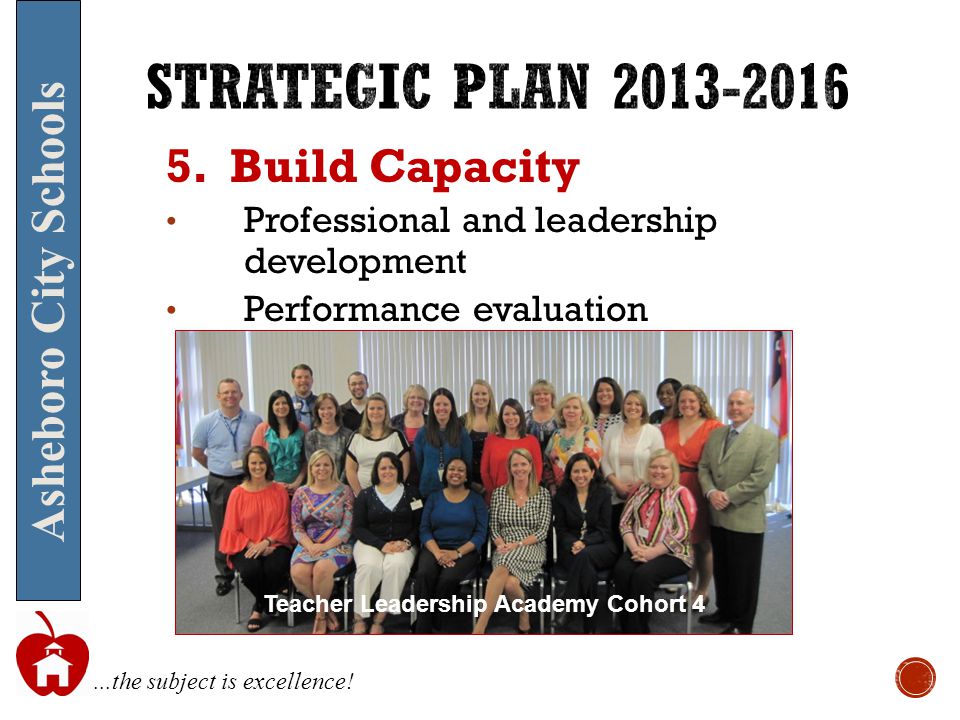 Asheboro City Schools

STRATEGIC PLAN 2013-2016

5. Build Capacity

• Professional and leadership development

• Performance evaluation

Teacher Leadership Academy Cohort 4

...the subject is excellence!